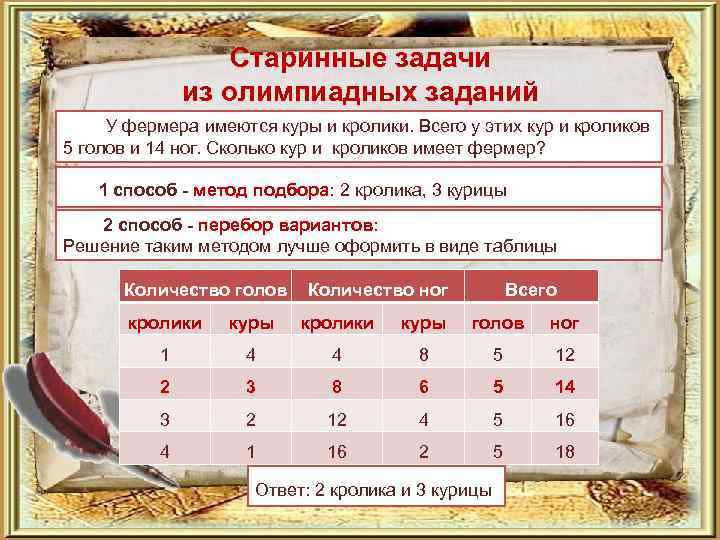 Старинные задачи
из олимпиадных заданий

У фермера имеются куры и кролики. Всего у этих кур и кроликов 5 голов и 14 ног. Сколько кур и кроликов имеет фермер?

1 способ - метод подбора: 2 кролика, 3 курицы

2 способ - перебор вариантов:
Решение таким методом лучше оформить в виде таблицы

| Количество голов | | Количество ног | | Всего | |
|---|---|---|---|---|---|
| кролики | куры | кролики | куры | голов | ног |
| 1 | 4 | 4 | 8 | 5 | 12 |
| 2 | 3 | 8 | 6 | 5 | 14 |
| 3 | 2 | 12 | 4 | 5 | 16 |
| 4 | 1 | 16 | 2 | 5 | 18 |

Ответ: 2 кролика и 3 курицы